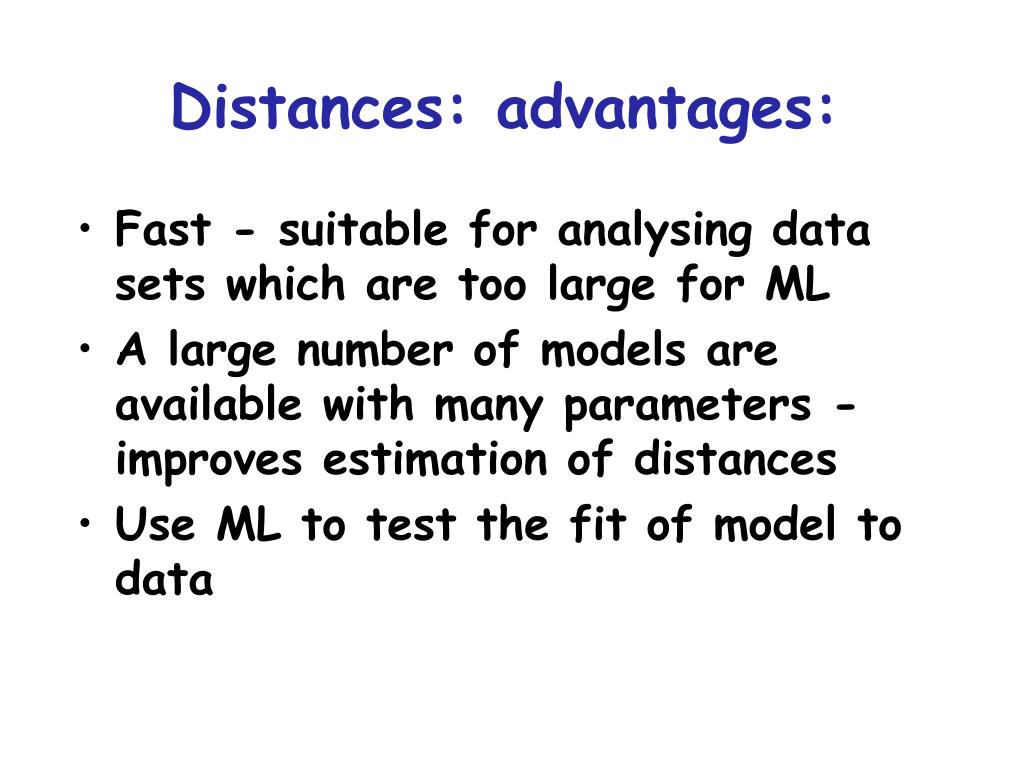 Distances: advantages:

• Fast - suitable for analysing data sets which are too large for ML
• A large number of models are available with many parameters - improves estimation of distances
• Use ML to test the fit of model to data